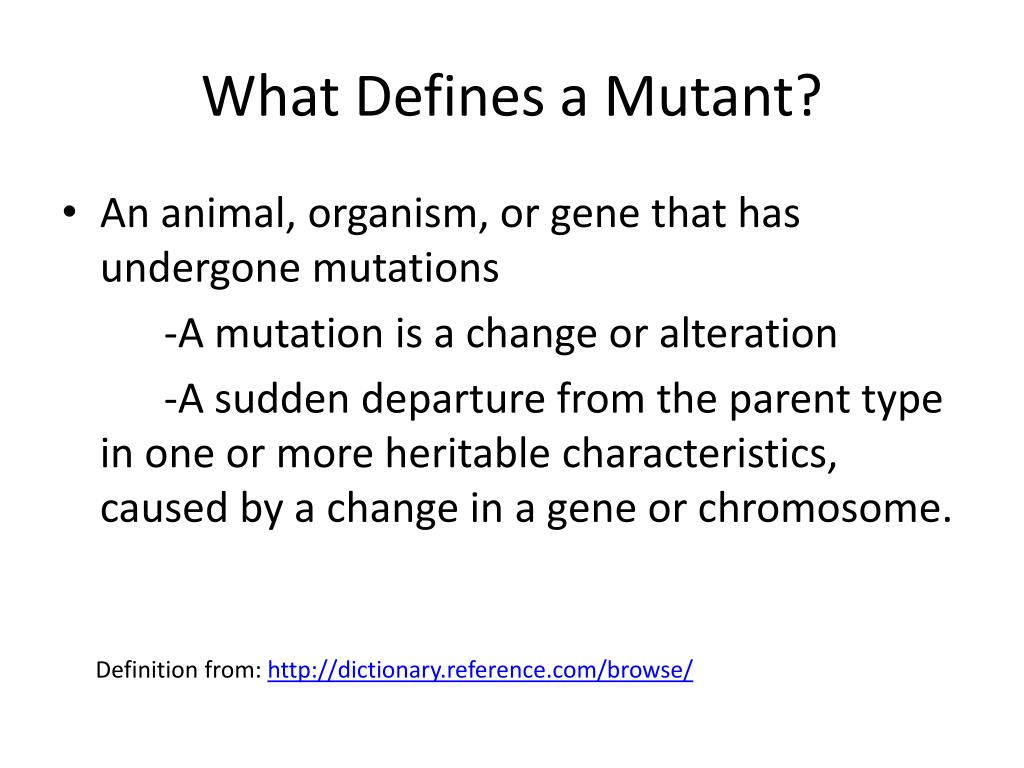 What Defines a Mutant?

• An animal, organism, or gene that has undergone mutations

-A mutation is a change or alteration

-A sudden departure from the parent type in one or more heritable characteristics, caused by a change in a gene or chromosome.

Definition from: http://dictionary.reference.com/browse/